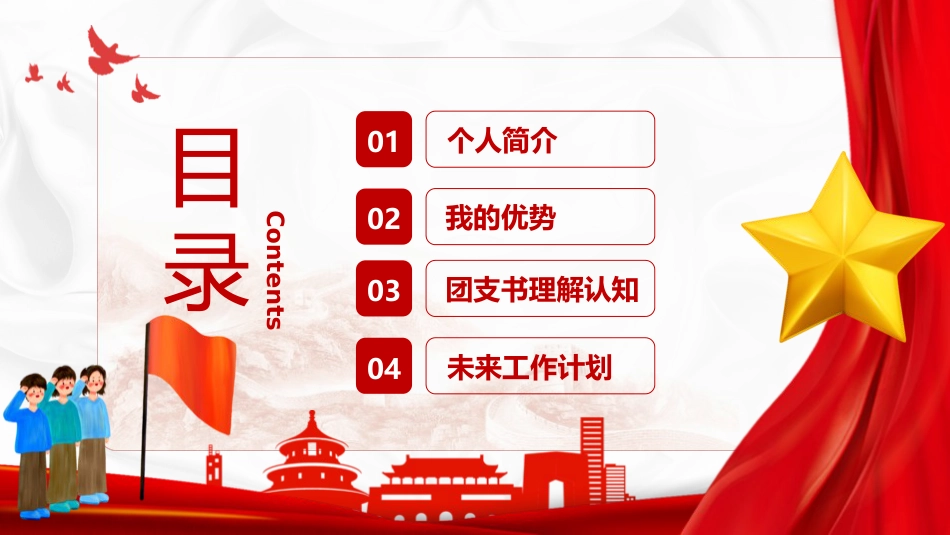 目录

Contents

01 个人简介

02 我的优势

03 团支书理解认知

04 未来工作计划